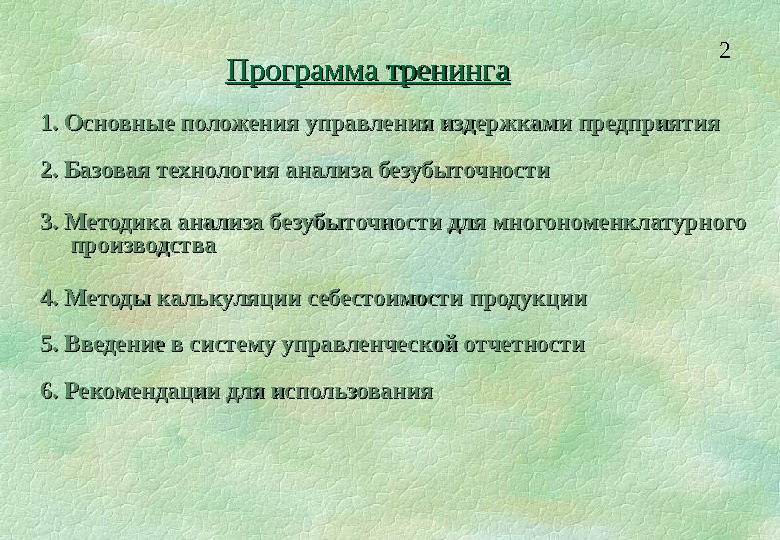 2

Программа тренинга

1. Основные положения управления издержками предприятия

2. Базовая технология анализа безубыточности

3. Методика анализа безубыточности для многономенклатурного производства

4. Методы калькуляции себестоимости продукции

5. Введение в систему управленческой отчетности

6. Рекомендации для использования